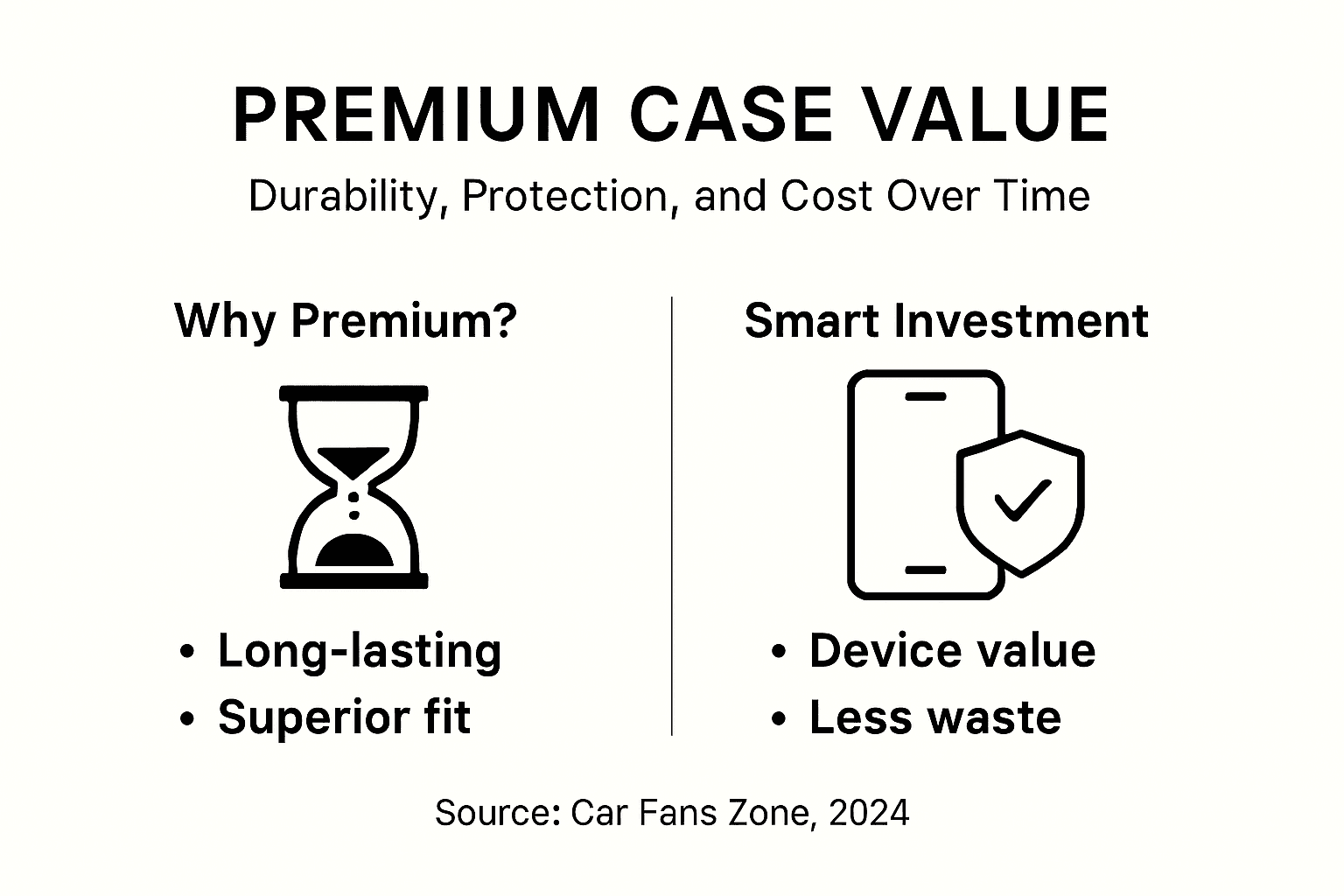 PREMIUM CASE VALUE

Durability, Protection, and Cost Over Time

Why Premium?

• Long-lasting
• Superior fit

Smart Investment

• Device value
• Less waste

Source: Car Fans Zone, 2024